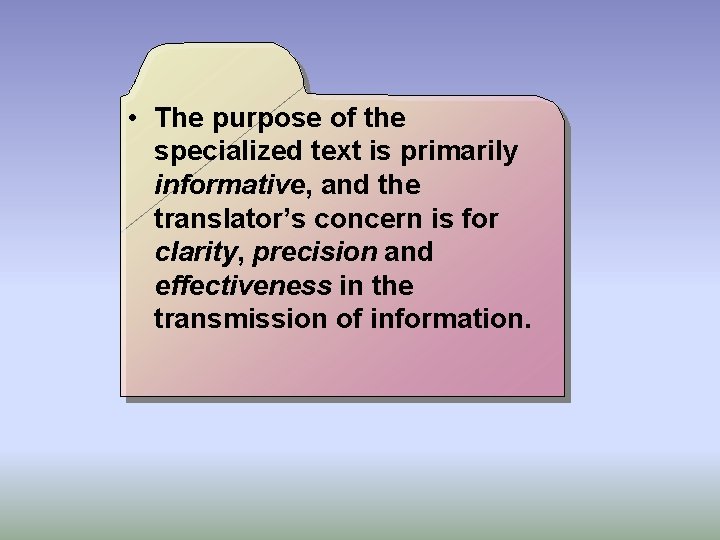 • The purpose of the specialized text is primarily informative, and the translator’s concern is for clarity, precision and effectiveness in the transmission of information.